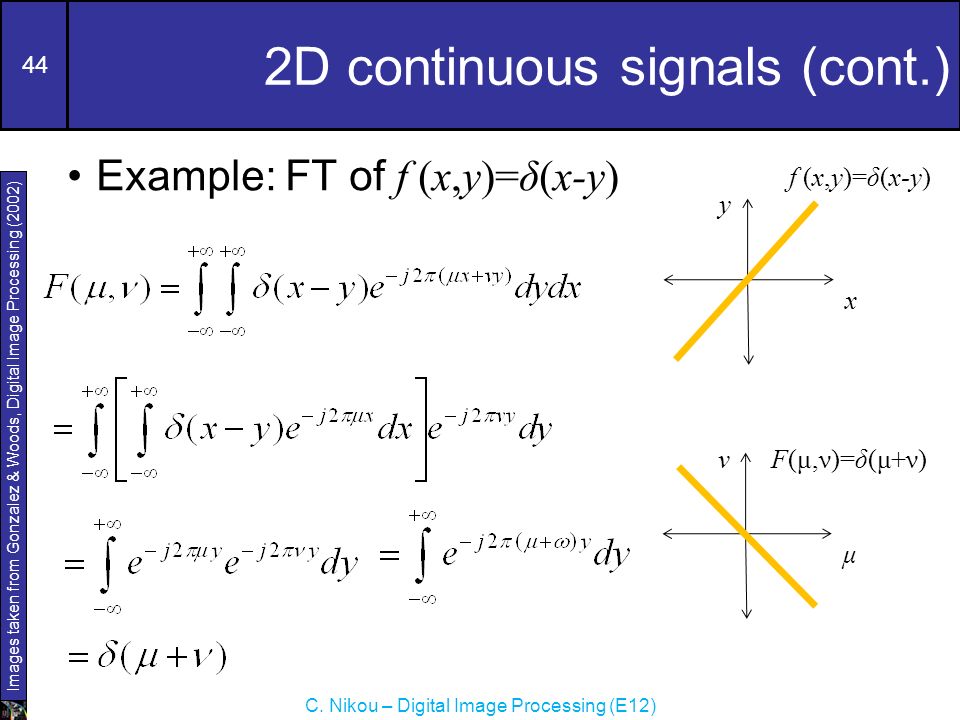 44

2D continuous signals (cont.)

Images taken from Gonzalez & Woods, Digital Image Processing (2002)

• Example: FT of $f(x,y)=\delta(x-y)$

$F(\mu,\nu)=\int_{-\infty}^{+\infty}\int_{-\infty}^{+\infty}\delta(x-y)e^{-j2\pi(\mu x+\nu y)}dydx$

$=\int_{-\infty}^{+\infty}\left[\int_{-\infty}^{+\infty}\delta(x-y)e^{-j2\pi\mu x}dx\right]e^{-j2\pi\nu y}dy$

$=\int_{-\infty}^{+\infty}e^{-j2\pi\mu y}e^{-j2\pi\nu y}dy$ $=\int_{-\infty}^{+\infty}e^{-j2\pi(\mu+\omega)y}dy$

$=\delta(\mu+\nu)$

$f(x,y)=\delta(x-y)$

$y$

$x$

$\nu$ $F(\mu,\nu)=\delta(\mu+\nu)$

$\mu$

C. Nikou – Digital Image Processing (E12)